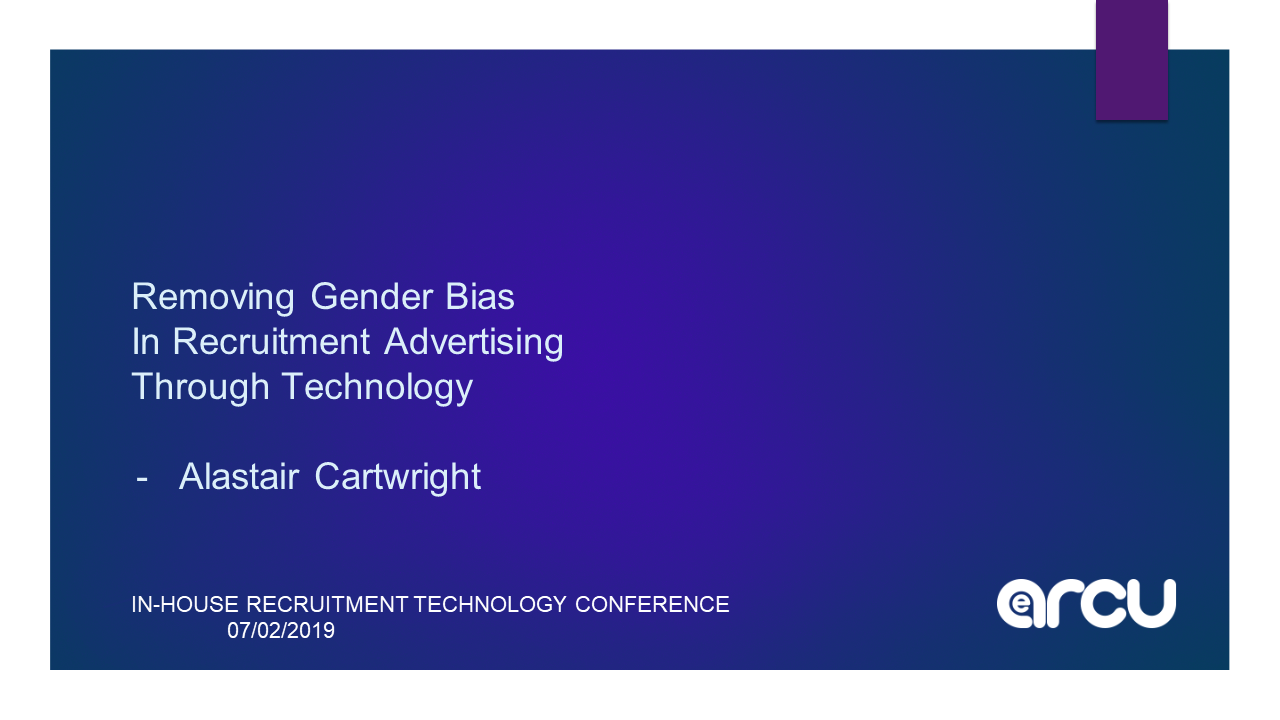 Removing Gender Bias
In Recruitment Advertising
Through Technology

- Alastair Cartwright

IN-HOUSE RECRUITMENT TECHNOLOGY CONFERENCE
07/02/2019

earcu